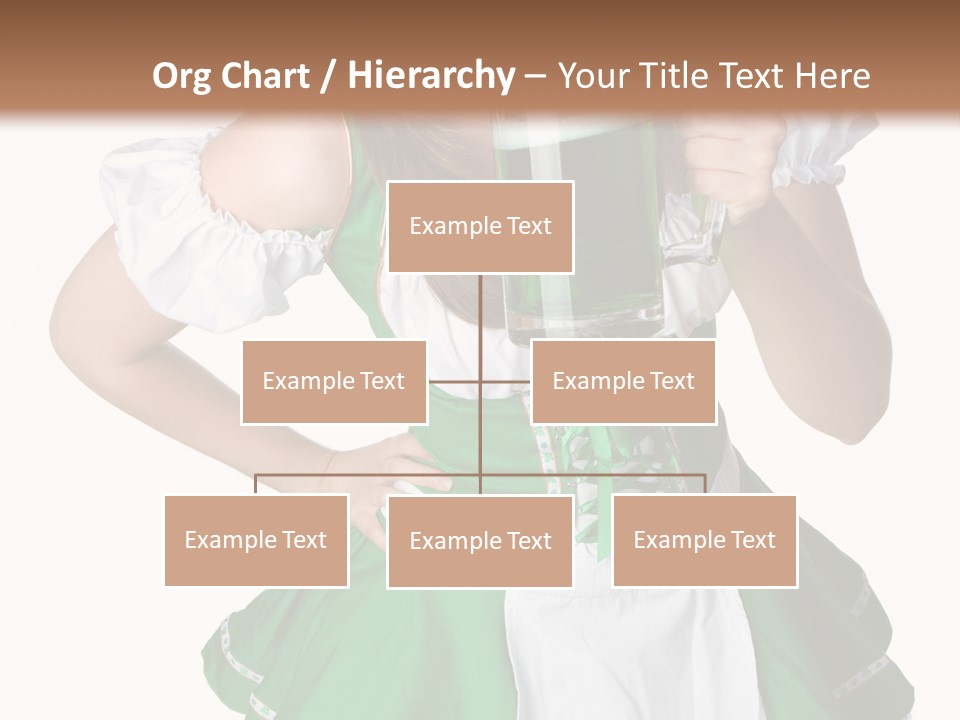 Org Chart / Hierarchy – Your Title Text Here

Example Text

Example Text

Example Text

Example Text

Example Text

Example Text